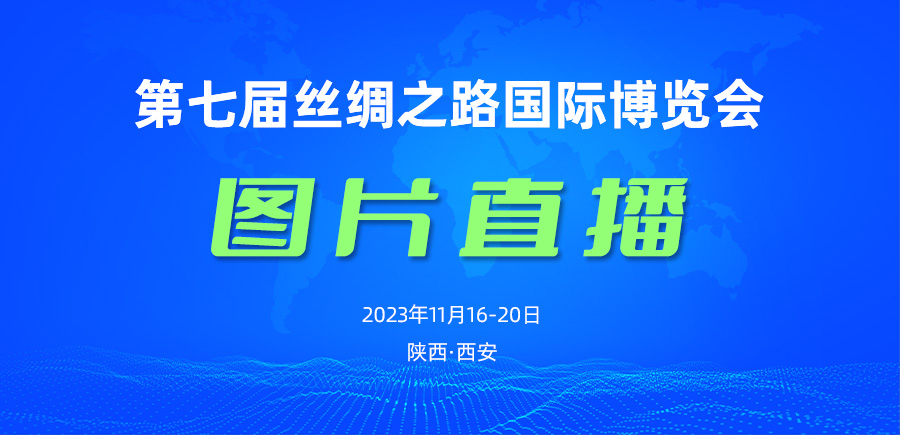 第七届丝绸之路国际博览会

图片直播

2023年11月16-20日

陕西·西安